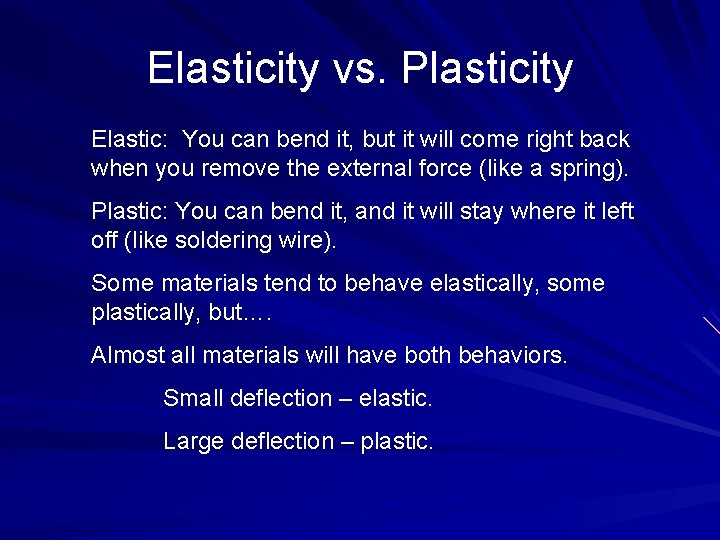 Elasticity vs. Plasticity

Elastic:  You can bend it, but it will come right back when you remove the external force (like a spring).

Plastic: You can bend it, and it will stay where it left off (like soldering wire).

Some materials tend to behave elastically, some plastically, but….

Almost all materials will have both behaviors.

Small deflection – elastic.

Large deflection – plastic.